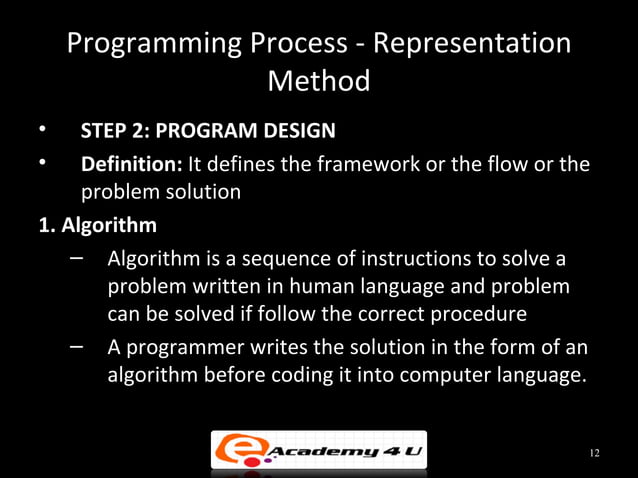 Programming Process - Representation Method

• STEP 2: PROGRAM DESIGN

• Definition: It defines the framework or the flow or the problem solution

1. Algorithm

– Algorithm is a sequence of instructions to solve a problem written in human language and problem can be solved if follow the correct procedure

– A programmer writes the solution in the form of an algorithm before coding it into computer language.

e Academy 4 U

12